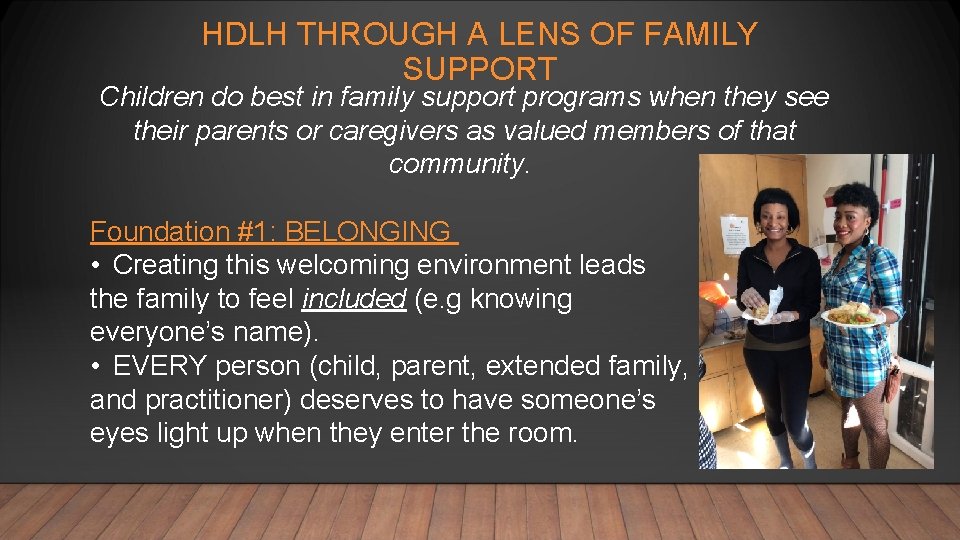 HDLH THROUGH A LENS OF FAMILY SUPPORT

Children do best in family support programs when they see their parents or caregivers as valued members of that community.

Foundation #1: BELONGING

• Creating this welcoming environment leads the family to feel included (e.g knowing everyone's name).

• EVERY person (child, parent, extended family, and practitioner) deserves to have someone's eyes light up when they enter the room.